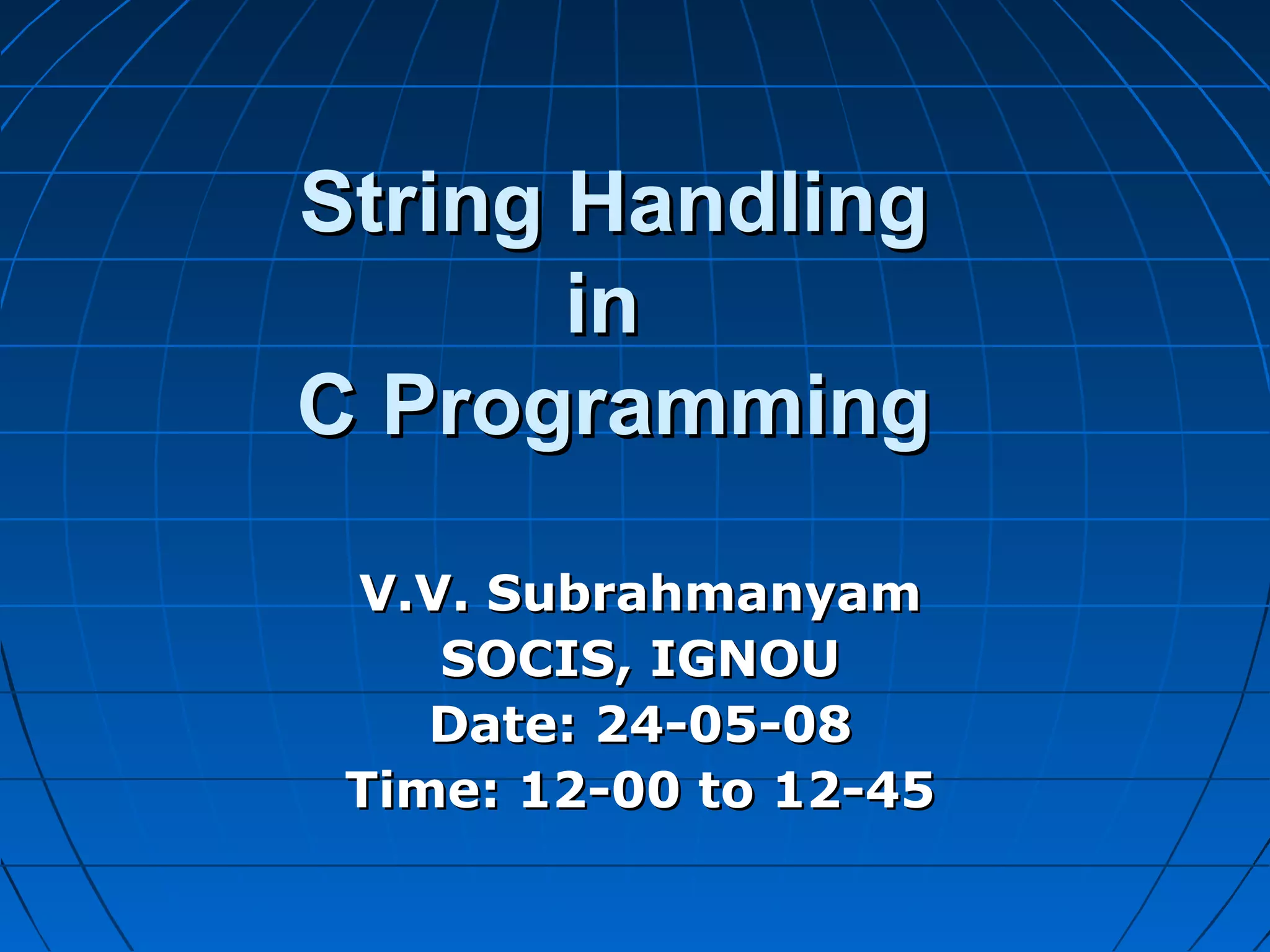 String Handling
in
C Programming

V.V. Subrahmanyam
SOCIS, IGNOU
Date: 24-05-08
Time: 12-00 to 12-45